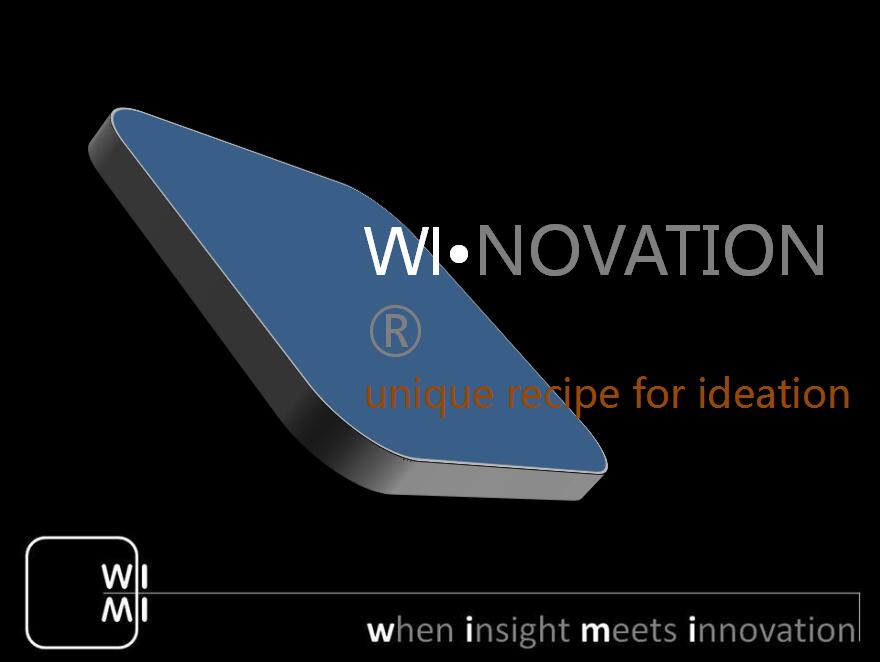 WI•NOVATION
®
unique recipe for ideation

WI
MI

when insight meets innovation